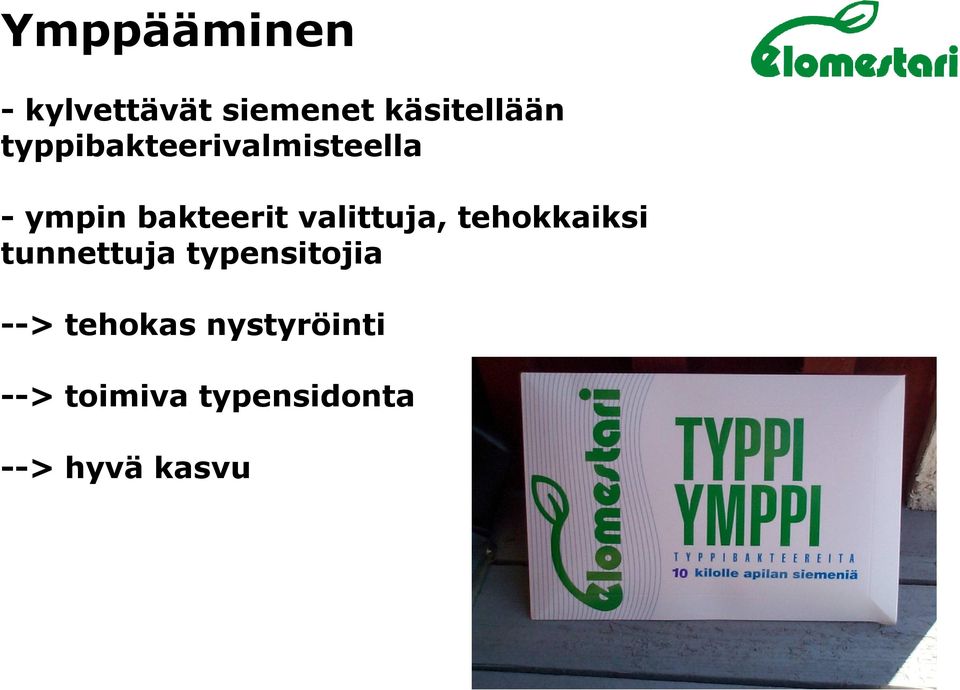 Ymppääminen

Elomestari

- kylvettävät siemenet käsitellään typpibakteerivalmisteella

- ympin bakteerit valittuja, tehokkaiksi tunnettuja typensitojia

--> tehokas nystyröinti

--> toimiva typensidonta

--> hyvä kasvu

Elomestari

TYPPI
YMPPI
TYPPIBAKTEEREITA
10 kilolle apilan siemeniä